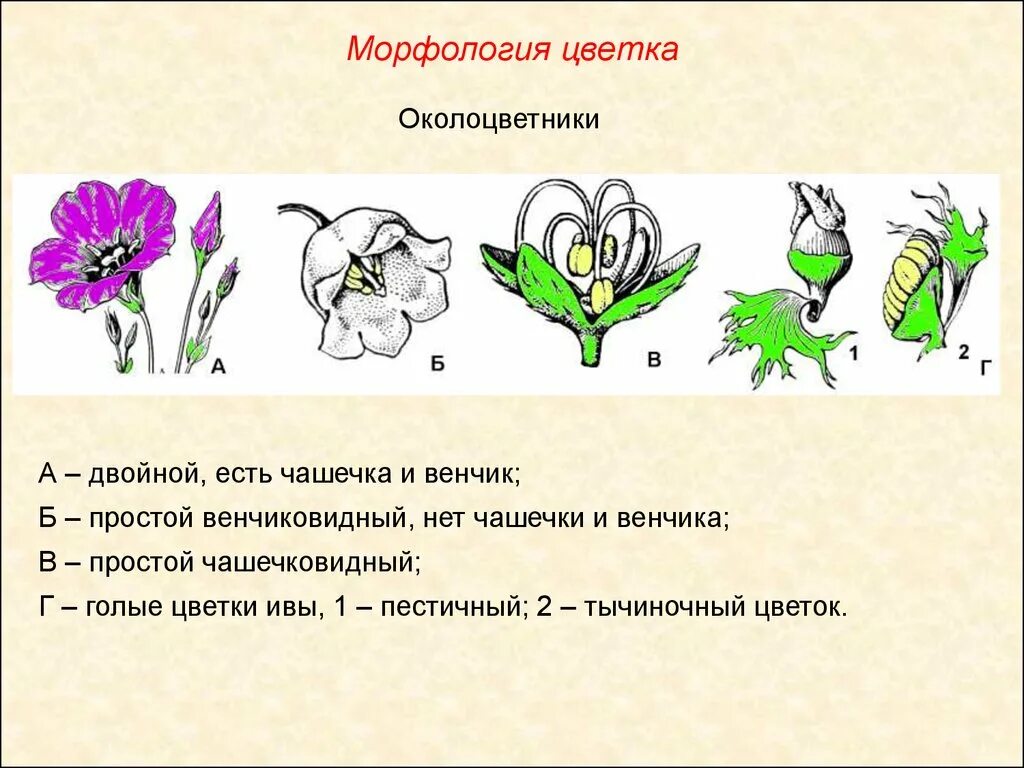 Морфология цветка

Околоцветники

А

Б

В

1

2

Г

А – двойной, есть чашечка и венчик;

Б – простой венчиковидный, нет чашечки и венчика;

В – простой чашечковидный;

Г – голые цветки ивы, 1 – пестичный; 2 – тычиночный цветок.